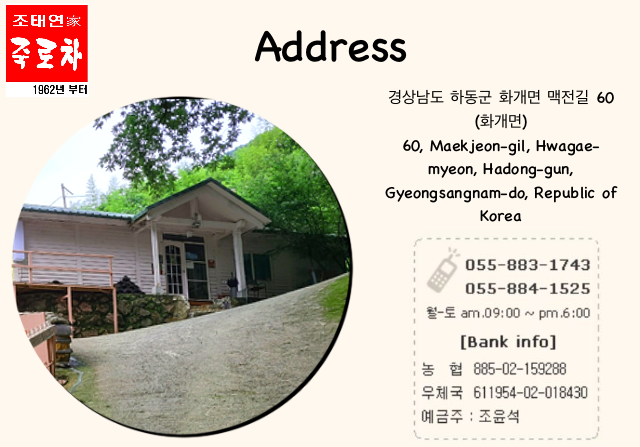 조태연家
죽로차
1962년 부터

Address

경상남도 하동군 화개면 맥전길 60 (화개면)
60, Maekjeon-gil, Hwagae-myeon, Hadong-gun, Gyeongsangnam-do, Republic of Korea

055-883-1743
055-884-1525
월-토 am.09:00 ~ pm.6:00

[Bank info]
농 협 885-02-159288
우체국 611954-02-018430
예금주 : 조윤석